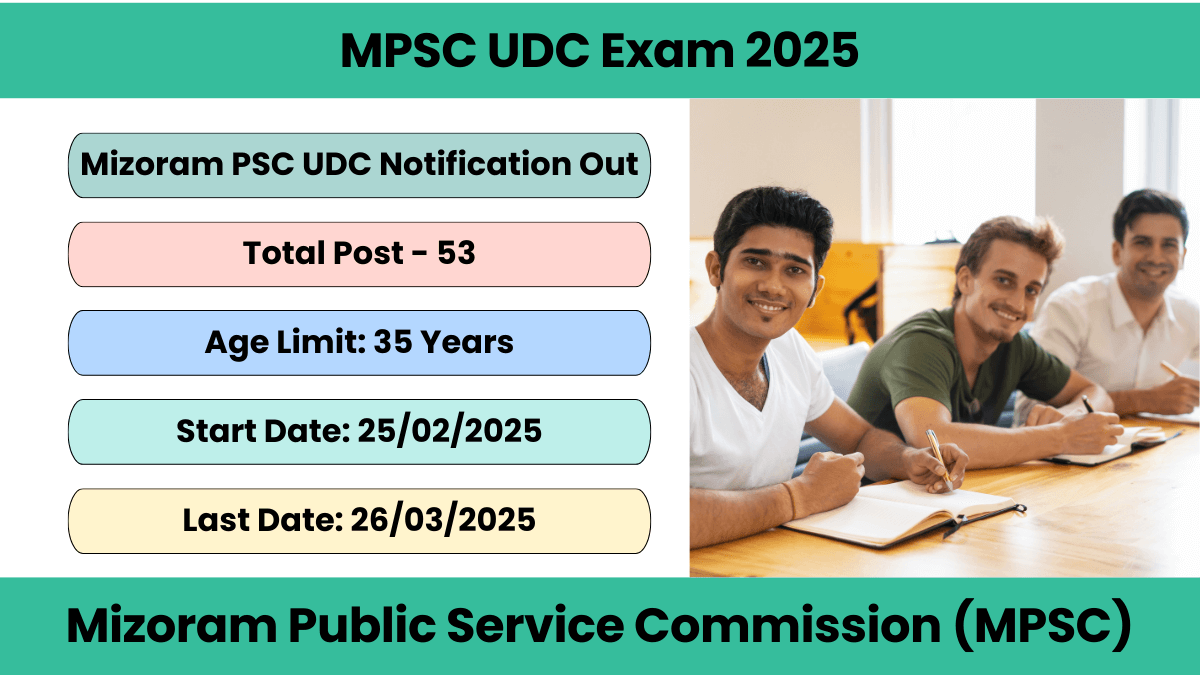 MPSC UDC Exam 2025

Mizoram PSC UDC Notification Out

Total Post - 53

Age Limit: 35 Years

Start Date: 25/02/2025

Last Date: 26/03/2025

Mizoram Public Service Commission (MPSC)